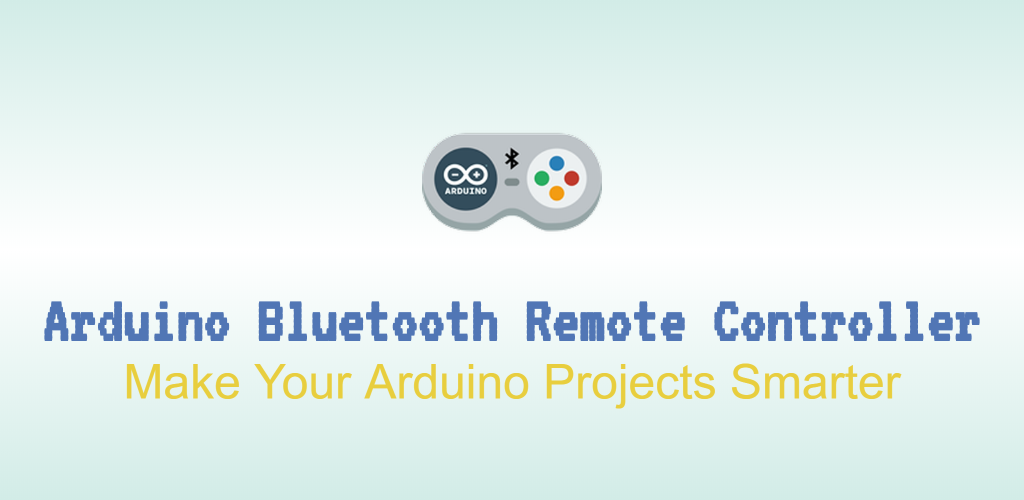 ARDUINO

Arduino Bluetooth Remote Controller
Make Your Arduino Projects Smarter